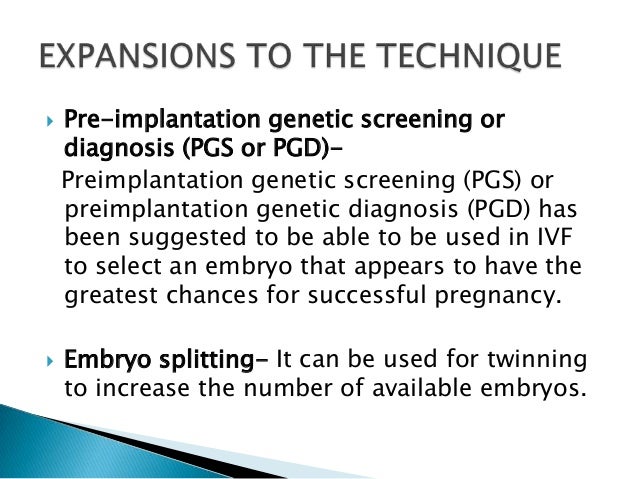 EXPANSIONS TO THE TECHNIQUE

Pre-implantation genetic screening or diagnosis (PGS or PGD)-

Preimplantation genetic screening (PGS) or preimplantation genetic diagnosis (PGD) has been suggested to be able to be used in IVF to select an embryo that appears to have the greatest chances for successful pregnancy.

Embryo splitting- It can be used for twinning to increase the number of available embryos.